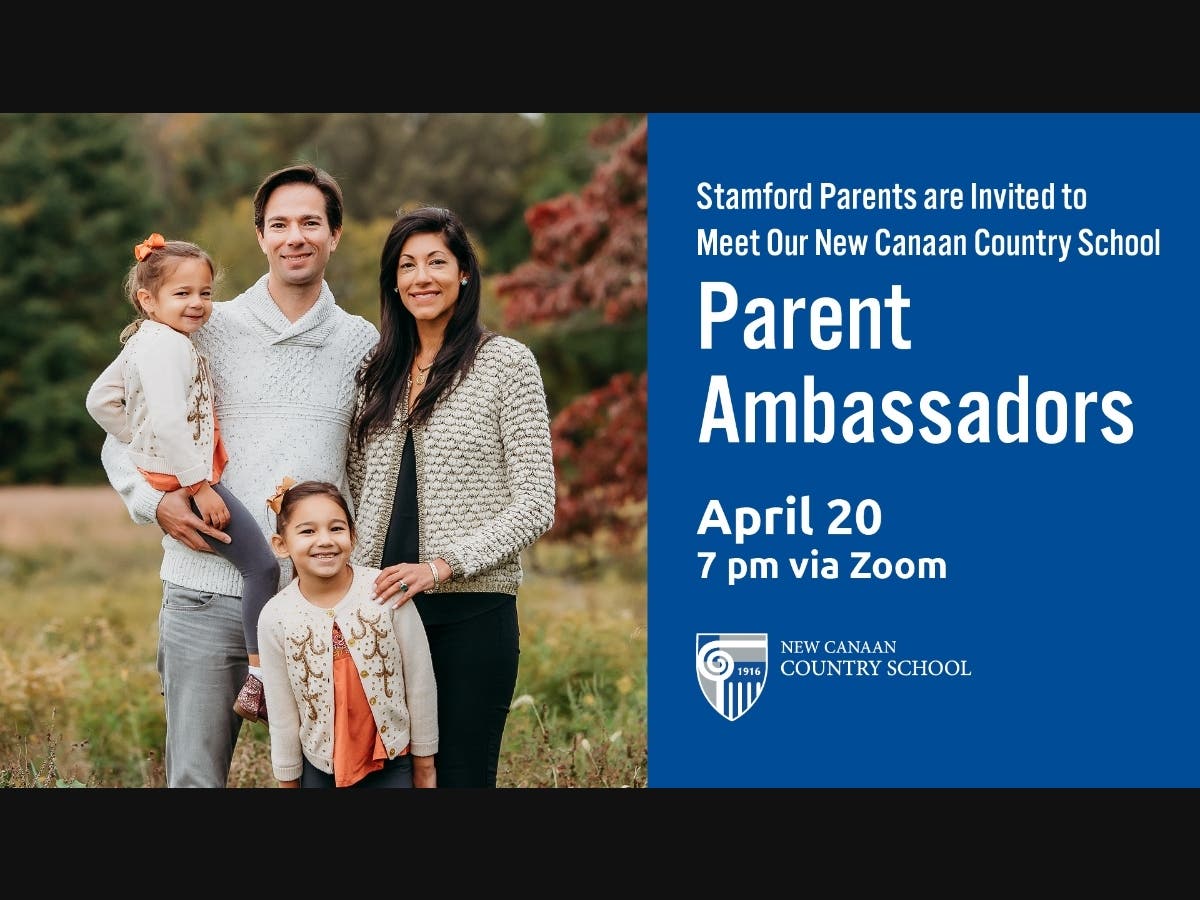 Stamford Parents are Invited to Meet Our New Canaan Country School

Parent Ambassadors

April 20
7 pm via Zoom

1916

NEW CANAAN
COUNTRY SCHOOL